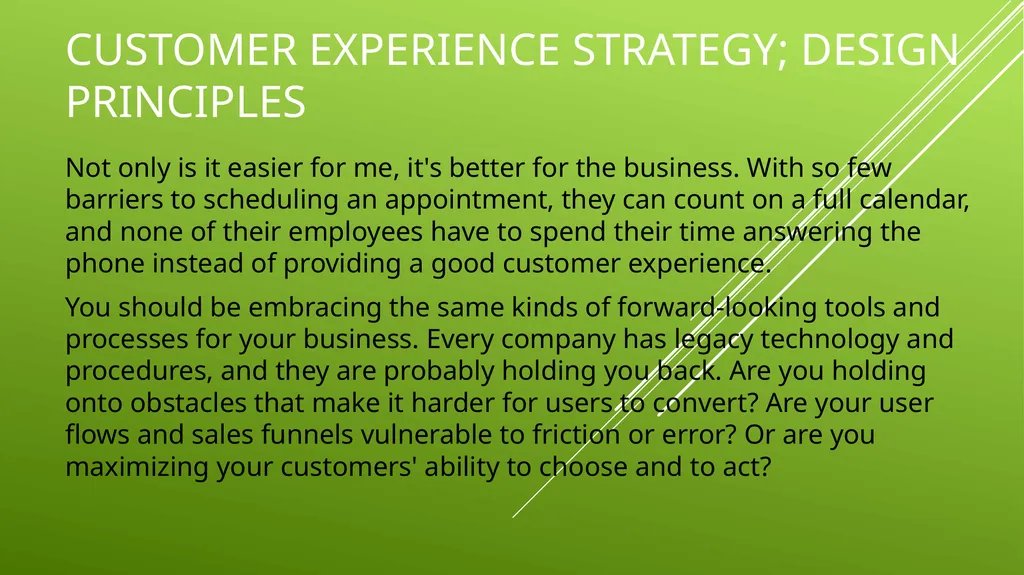 CUSTOMER EXPERIENCE STRATEGY; DESIGN PRINCIPLES

Not only is it easier for me, it's better for the business. With so few barriers to scheduling an appointment, they can count on a full calendar, and none of their employees have to spend their time answering the phone instead of providing a good customer experience.

You should be embracing the same kinds of forward-looking tools and processes for your business. Every company has legacy technology and procedures, and they are probably holding you back. Are you holding onto obstacles that make it harder for users to convert? Are your user flows and sales funnels vulnerable to friction or error? Or are you maximizing your customers' ability to choose and to act?